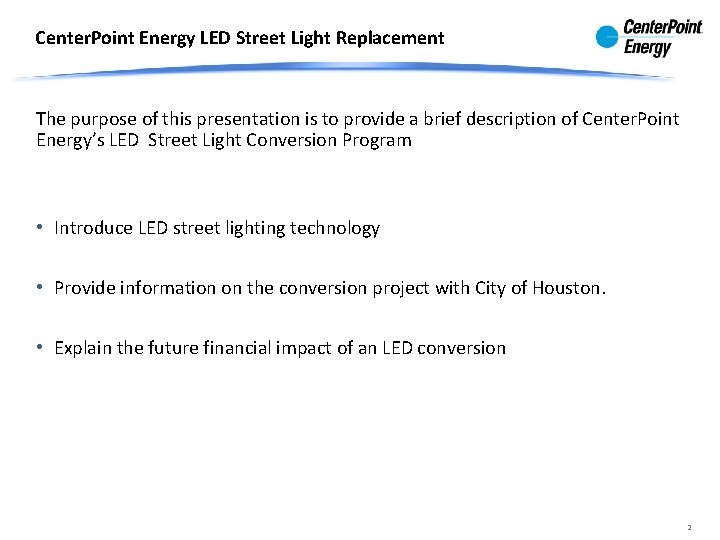 CenterPoint Energy LED Street Light Replacement

CenterPoint Energy

The purpose of this presentation is to provide a brief description of CenterPoint Energy's LED Street Light Conversion Program

• Introduce LED street lighting technology

• Provide information on the conversion project with City of Houston.

• Explain the future financial impact of an LED conversion

2